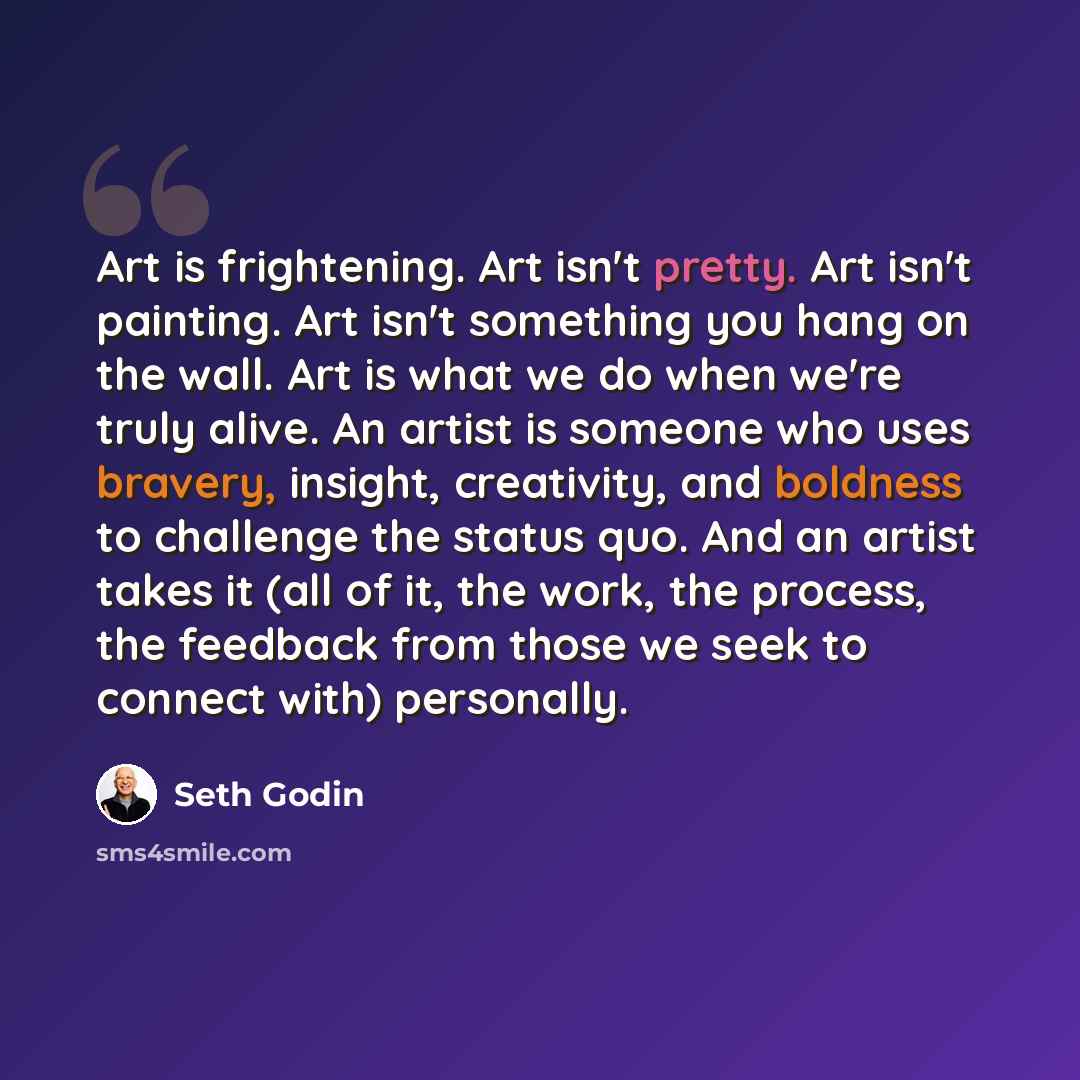 Art is frightening. Art isn't pretty. Art isn't painting. Art isn't something you hang on the wall. Art is what we do when we're truly alive. An artist is someone who uses bravery, insight, creativity, and boldness to challenge the status quo. And an artist takes it (all of it, the work, the process, the feedback from those we seek to connect with) personally.

Seth Godin

sms4smile.com